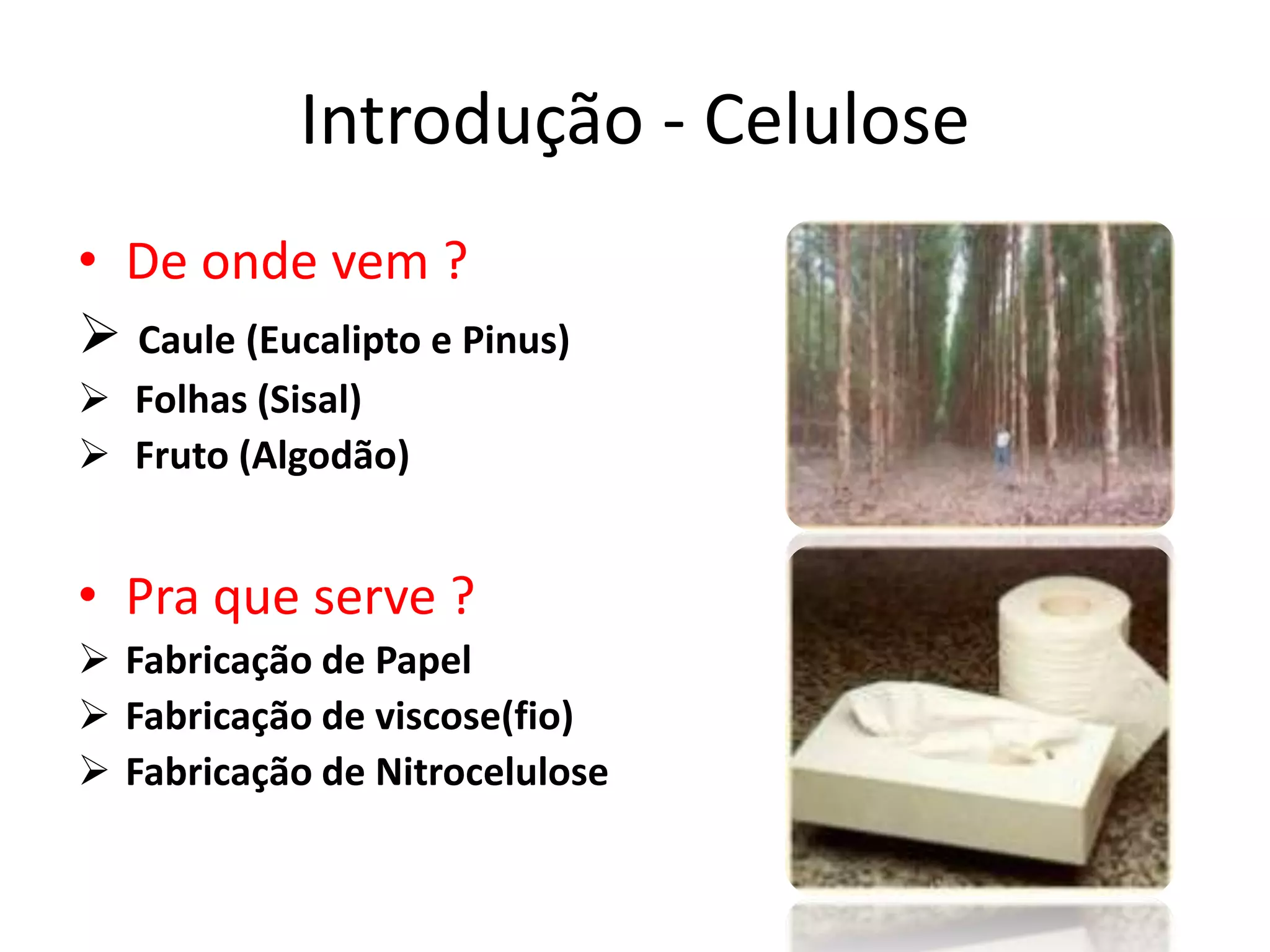 Introdução - Celulose

• De onde vem ?

➢ Caule (Eucalipto e Pinus)
➢ Folhas (Sisal)
➢ Fruto (Algodão)

• Pra que serve ?

➢ Fabricação de Papel
➢ Fabricação de viscose(fio)
➢ Fabricação de Nitrocelulose